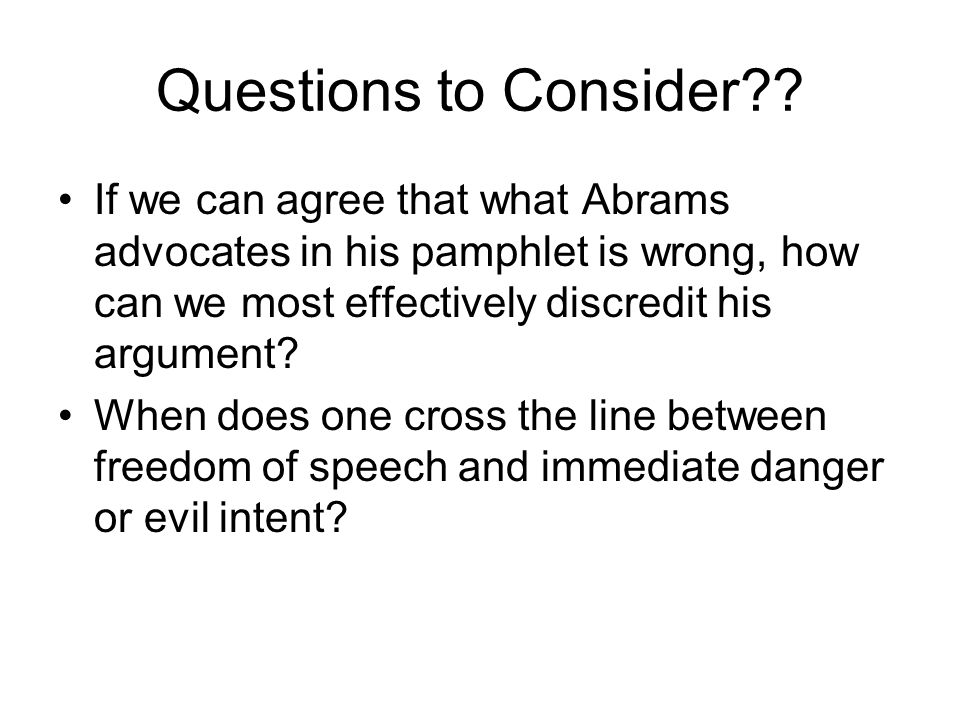 Questions to Consider??

• If we can agree that what Abrams advocates in his pamphlet is wrong, how can we most effectively discredit his argument?

• When does one cross the line between freedom of speech and immediate danger or evil intent?